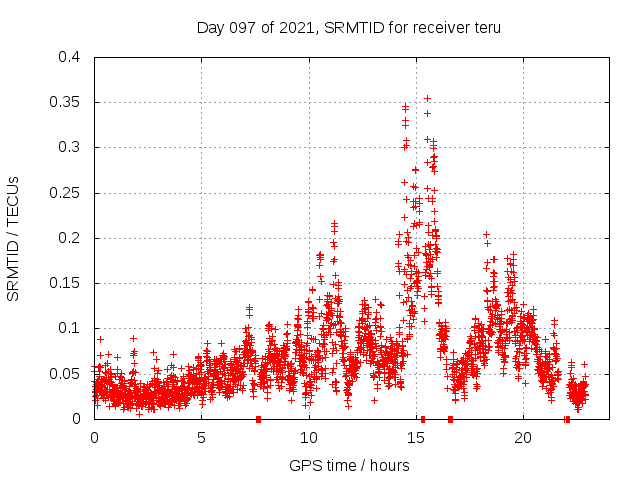 Day 097 of 2021, SRMTID for receiver teru

SRMTID / TECUs

0.4
0.35
0.3
0.25
0.2
0.15
0.1
0.05
0

0
5
10
15
20

GPS time / hours